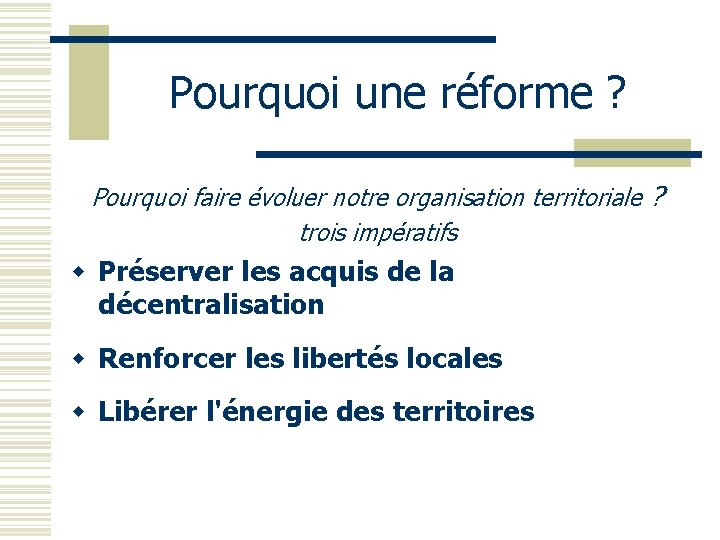 Pourquoi une réforme ?

Pourquoi faire évoluer notre organisation territoriale ? trois impératifs

- Préserver les acquis de la décentralisation
- Renforcer les libertés locales
- Libérer l'énergie des territoires